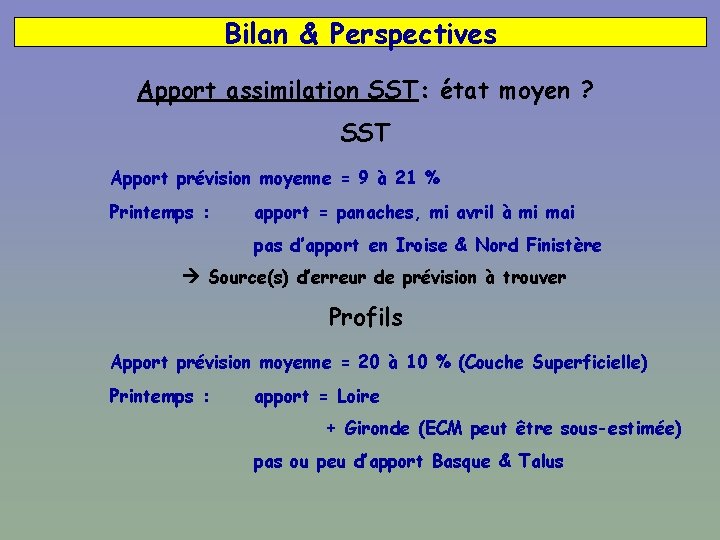 Bilan & Perspectives

Apport assimilation SST: état moyen ?

SST

Apport prévision moyenne = 9 à 21 %

Printemps : apport = panaches, mi avril à mi mai

pas d'apport en Iroise & Nord Finistère

→ Source(s) d'erreur de prévision à trouver

Profils

Apport prévision moyenne = 20 à 10 % (Couche Superficielle)

Printemps : apport = Loire

+ Gironde (ECM peut être sous-estimée)

pas ou peu d'apport Basque & Talus